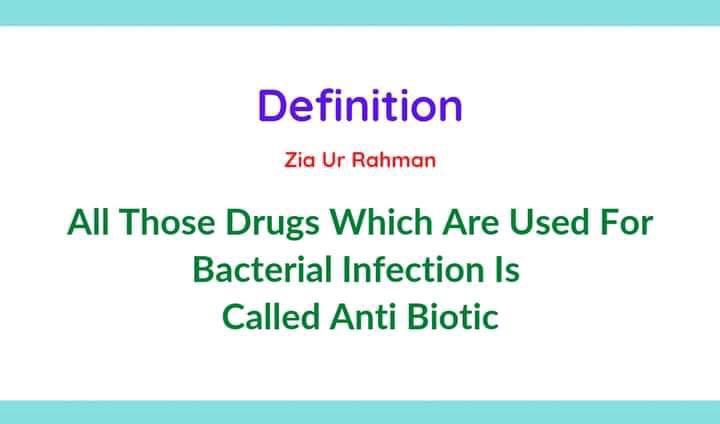 Definition

Zia Ur Rahman

All Those Drugs Which Are Used For Bacterial Infection Is Called Anti Biotic